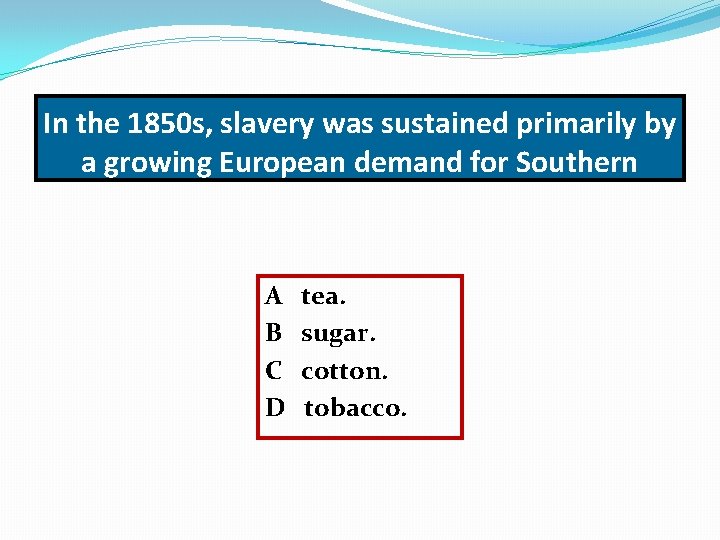 In the 1850s, slavery was sustained primarily by a growing European demand for Southern

A tea.
B sugar.
C cotton.
D tobacco.